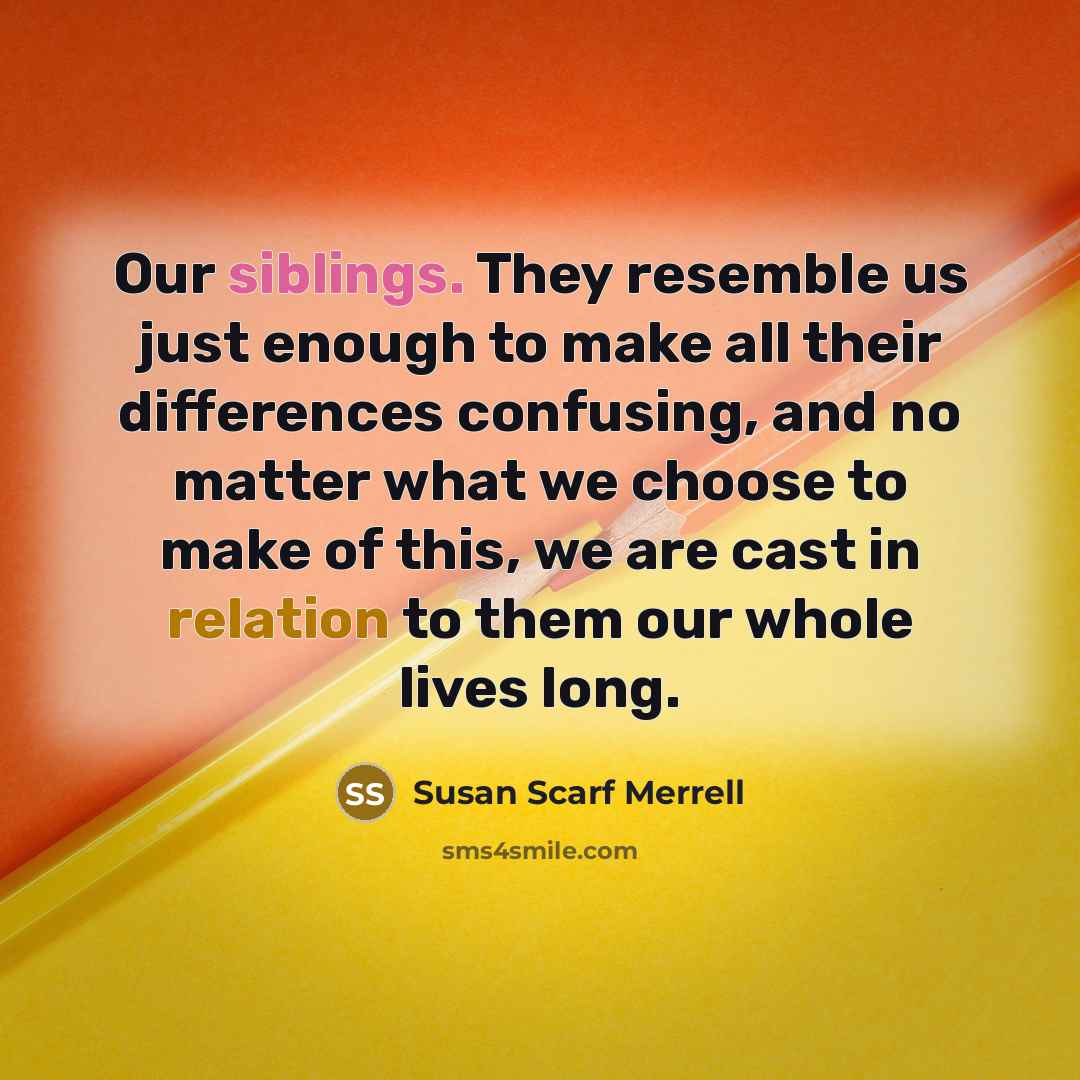 Our siblings. They resemble us just enough to make all their differences confusing, and no matter what we choose to make of this, we are cast in relation to them our whole lives long.

SS Susan Scarf Merrell

sms4smile.com